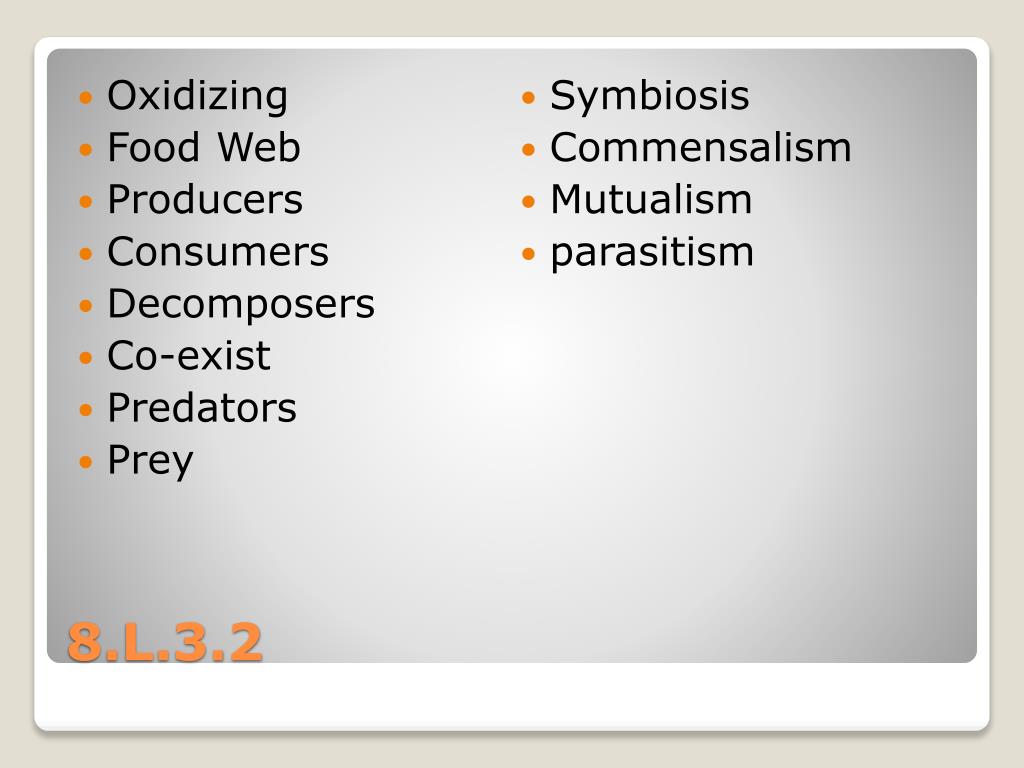 - Oxidizing
- Food Web
- Producers
- Consumers
- Decomposers
- Co-exist
- Predators
- Prey

- Symbiosis
- Commensalism
- Mutualism
- parasitism

8.L.3.2